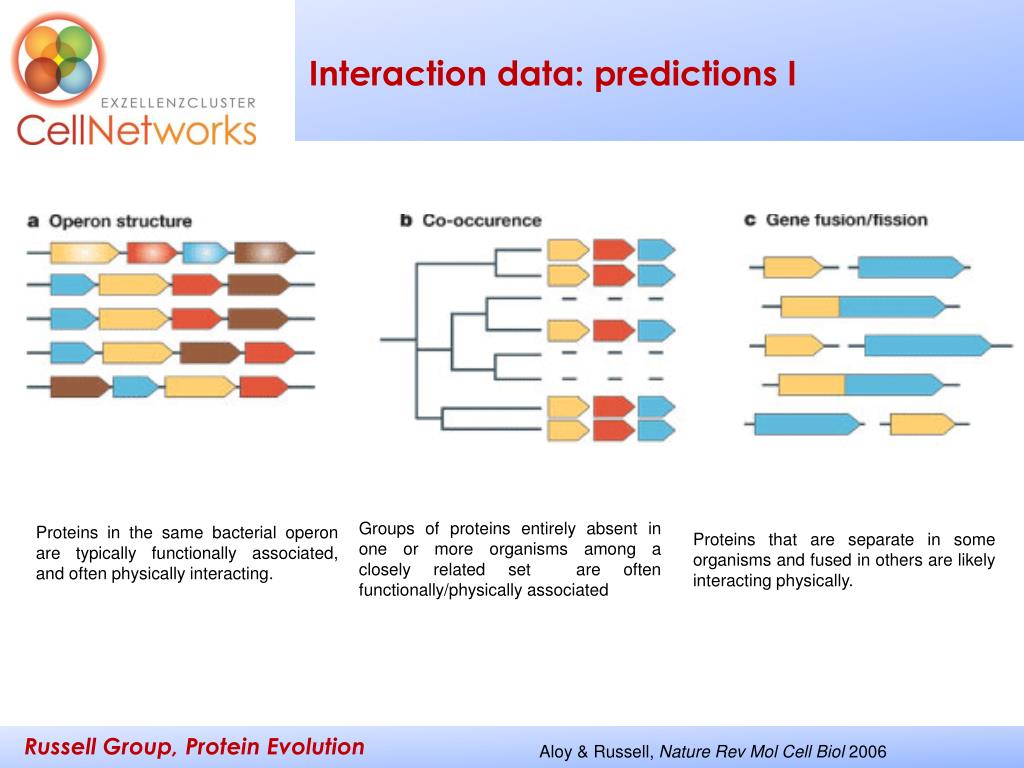 EXZELLENZCLUSTER
CellNetworks

Interaction data: predictions I

a Operon structure

b Co-occurence

c Gene fusion/fission

Proteins in the same bacterial operon are typically functionally associated, and often physically interacting.

Groups of proteins entirely absent in one or more organisms among a closely related set are often functionally/physically associated

Proteins that are separate in some organisms and fused in others are likely interacting physically.

Russell Group, Protein Evolution

Aloy & Russell, Nature Rev Mol Cell Biol 2006